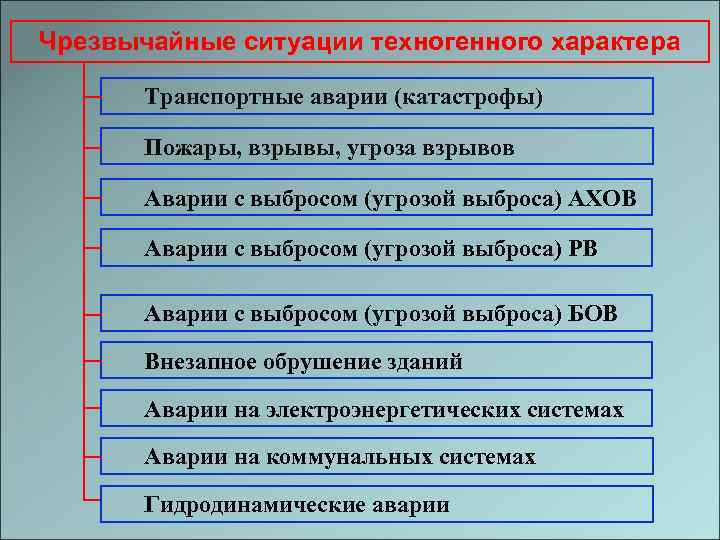 Чрезвычайные ситуации техногенного характера

Транспортные аварии (катастрофы)

Пожары, взрывы, угроза взрывов

Аварии с выбросом (угрозой выброса) АХОВ

Аварии с выбросом (угрозой выброса) РВ

Аварии с выбросом (угрозой выброса) БОВ

Внезапное обрушение зданий

Аварии на электроэнергетических системах

Аварии на коммунальных системах

Гидродинамические аварии